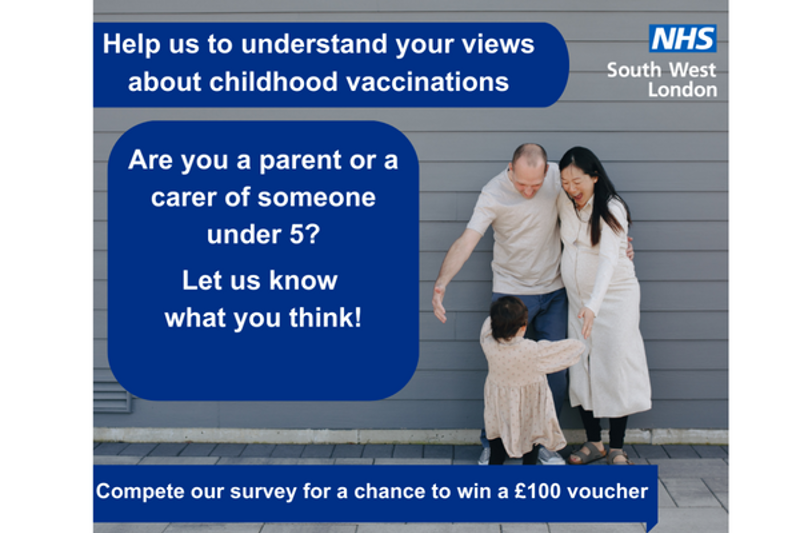 Help us to understand your views about childhood vaccinations

NHS
South West London

Are you a parent or a carer of someone under 5?

Let us know what you think!

Compete our survey for a chance to win a £100 voucher